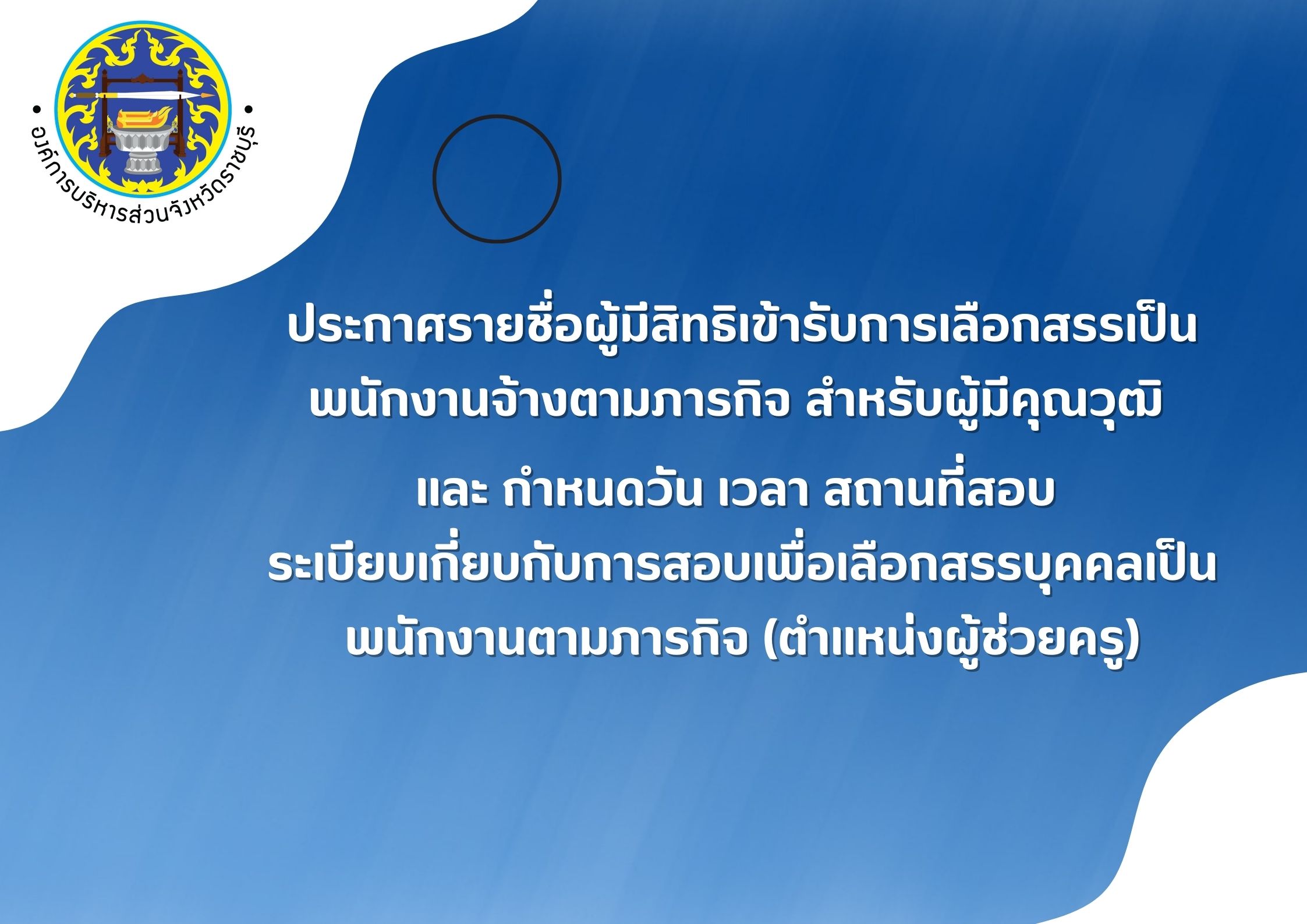 องค์การบริหารส่วนจังหวัดราชบุรี

ประกาศรายชื่อผู้มีสิทธิเข้ารับการเลือกสรรเป็นพนักงานจ้างตามภารกิจ สำหรับผู้มีคุณวุฒิ

และ กำหนดวัน เวลา สถานที่สอบ

ระเบียบเกี่ยบกับการสอบเพื่อเลือกสรรบุคคลเป็นพนักงานตามภารกิจ (ตำแหน่งผู้ช่วยครู)